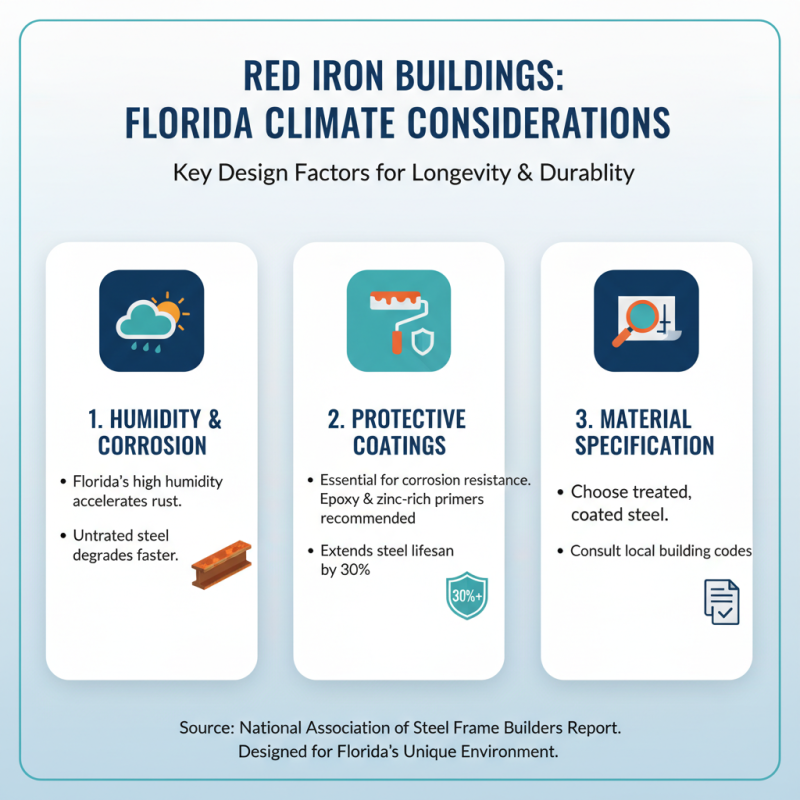 RED IRON BUILDINGS:
FLORIDA CLIMATE CONSIDERATIONS

Key Design Factors for Longevity & Durablity

1. HUMIDITY & CORROSION

• Florida's high humidity accelerates rust.

• Untrated steel degrades faster.

2. PROTECTIVE COATINGS

• Essential for corrosion resistance. Epoxy & zinc-rich primers recommended

• Extends steel lifesan by 30%

30%+

3. MATERIAL SPECIFICATION

• Choose treated, coated steel.

• Consult local building codes

Source: National Association of Steel Frame Builders Report.
Designed for Florida's Unique Environment.